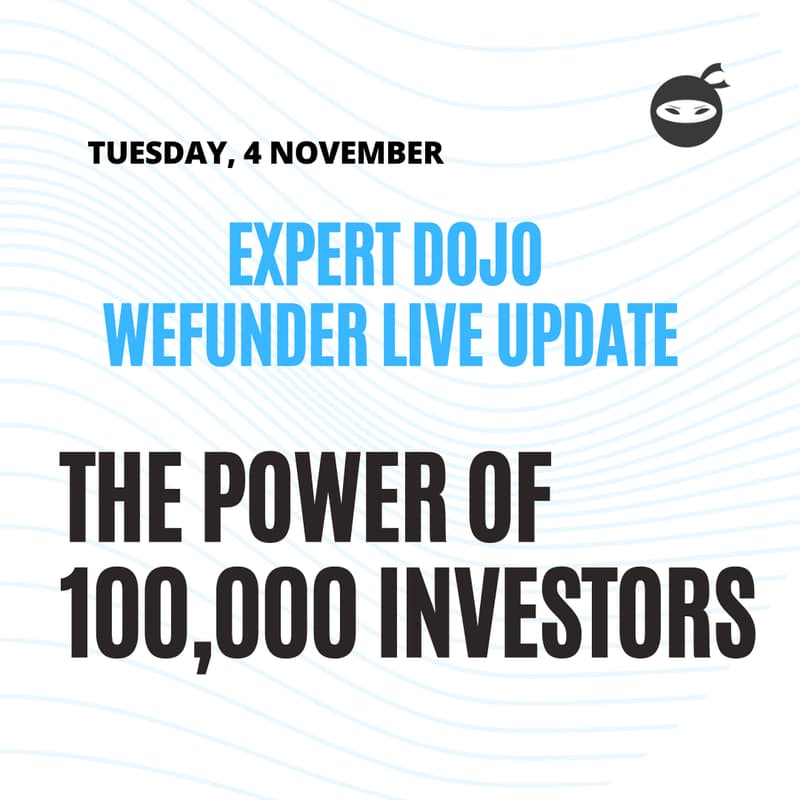 TUESDAY, 4 NOVEMBER

EXPERT DOJO
WEFUNDER LIVE UPDATE

THE POWER OF
100,000 INVESTORS